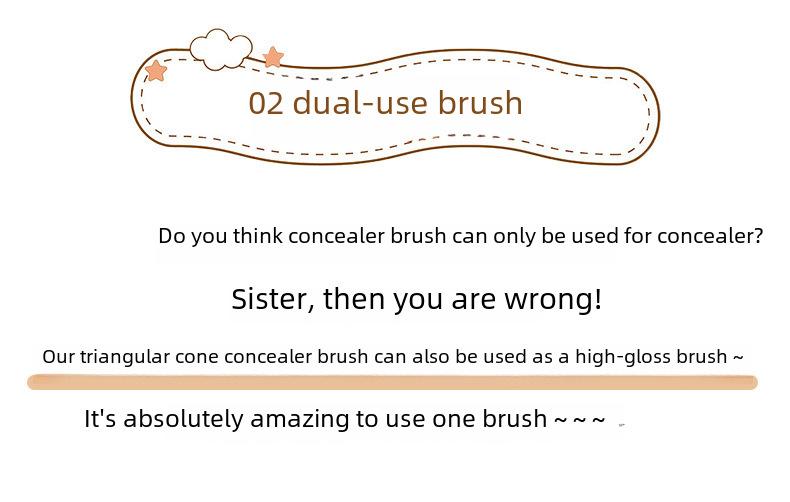 02 dual-use brush

Do you think concealer brush can only be used for concealer?

Sister, then you are wrong!

Our triangular cone concealer brush can also be used as a high-gloss brush ~

It's absolutely amazing to use one brush ~ ~ ~